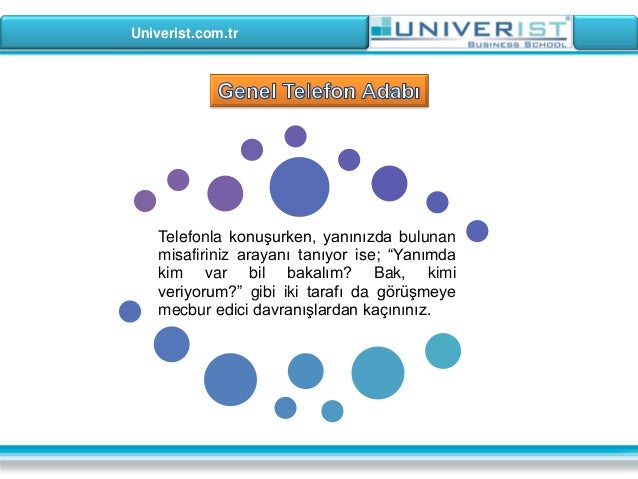 Univerist.com.tr

UNIVERIST
BUSINESS SCHOOL

Genel Telefon Adabı

Telefonla konuşurken, yanınızda bulunan misafiriniz arayanı tanıyor ise; “Yanımda kim var bil bakalım? Bak, kimi veriyorum?” gibi iki tarafı da görüşmeye mecbur edici davranışlardan kaçınınız.